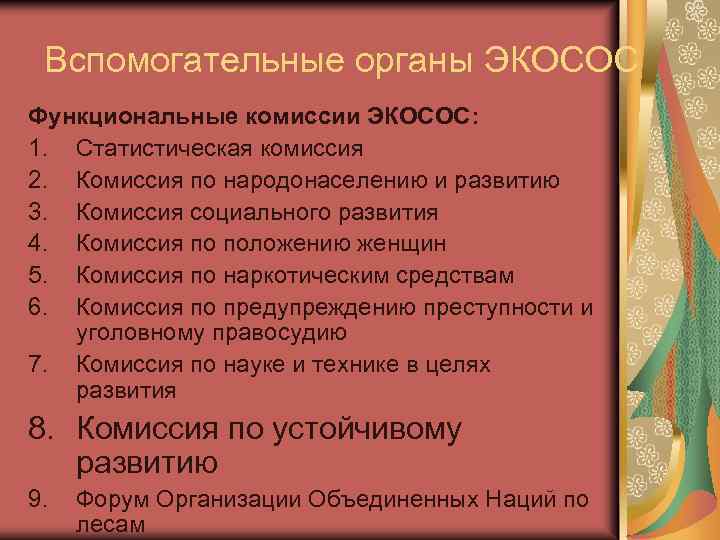 Вспомогательные органы ЭКОСОС

Функциональные комиссии ЭКОСОС:

1. Статистическая комиссия
2. Комиссия по народонаселению и развитию
3. Комиссия социального развития
4. Комиссия по положению женщин
5. Комиссия по наркотическим средствам
6. Комиссия по предупреждению преступности и уголовному правосудию
7. Комиссия по науке и технике в целях развития
8. Комиссия по устойчивому развитию
9. Форум Организации Объединенных Наций по лесам